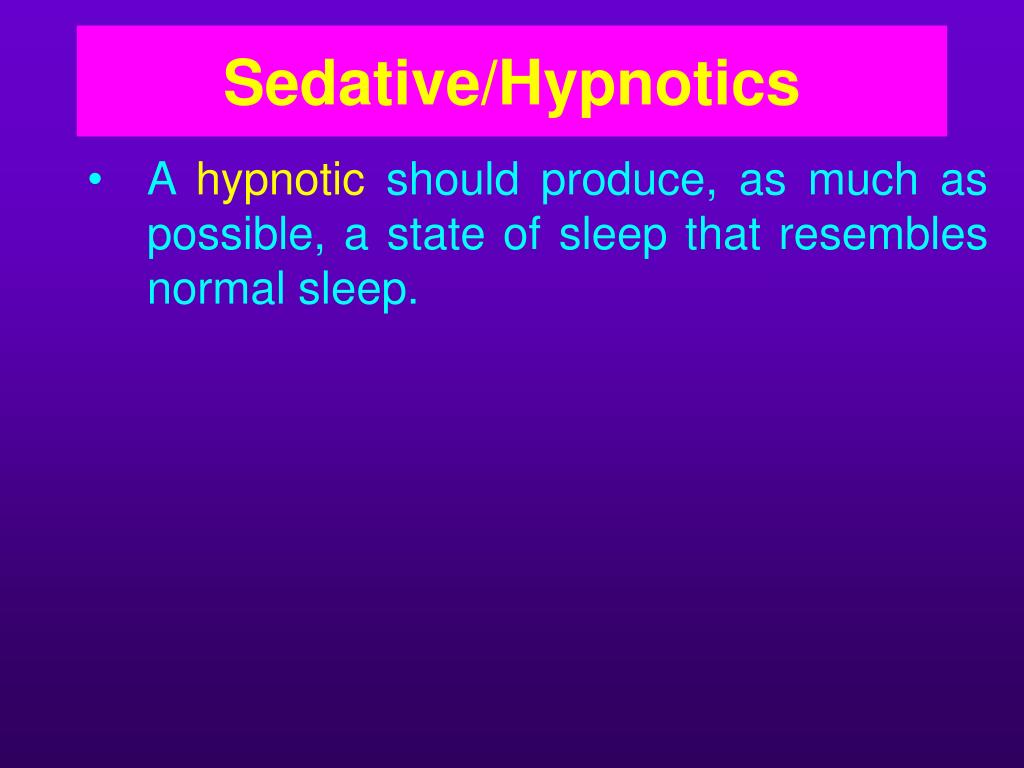 Sedative/Hypnotics

• A hypnotic should produce, as much as possible, a state of sleep that resembles normal sleep.